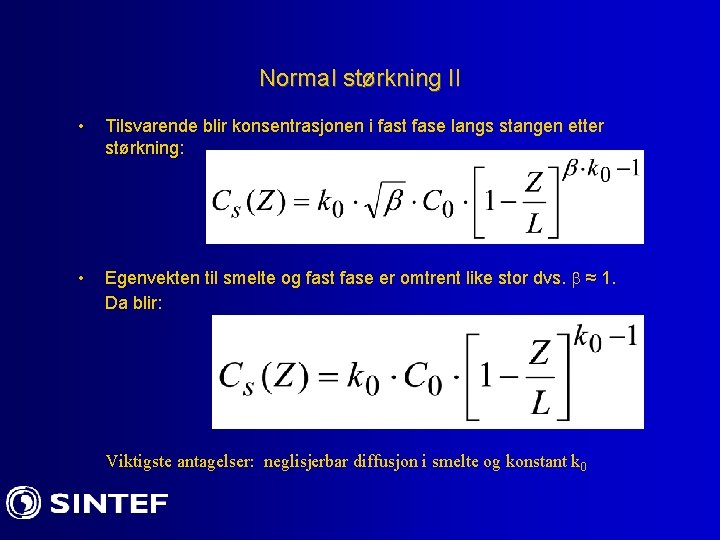 Normal størkning II

• Tilsvarende blir konsentrasjonen i fast fase langs stangen etter størkning:

$C_s(Z) = k_0 \cdot \sqrt{\beta} \cdot C_0 \cdot \left[1 - \frac{Z}{L}\right]^{\beta \cdot k_0 - 1}$

• Egenvekten til smelte og fast fase er omtrent like stor dvs. $\beta \approx 1$. Da blir:

$C_s(Z) = k_0 \cdot C_0 \cdot \left[1 - \frac{Z}{L}\right]^{k_0 - 1}$

Viktigste antagelser: neglisjerbar diffusjon i smelte og konstant $k_0$

SINTEF